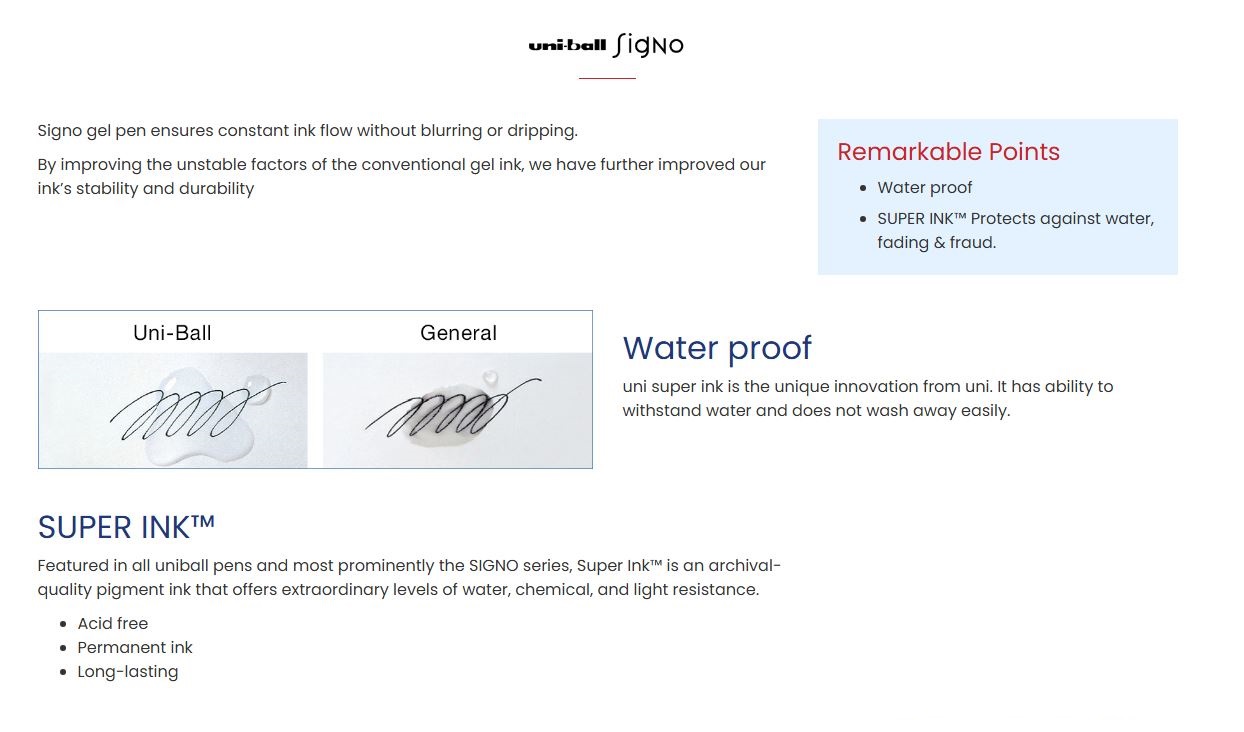 uni-ball Signo

Signo gel pen ensures constant ink flow without blurring or dripping.

By improving the unstable factors of the conventional gel ink, we have further improved our ink's stability and durability

Remarkable Points

- Water proof
- SUPER INK™ Protects against water, fading & fraud.

Uni-Ball

General

Water proof

uni super ink is the unique innovation from uni. It has ability to withstand water and does not wash away easily.

SUPER INK™

Featured in all uniball pens and most prominently the SIGNO series, Super Ink™ is an archival-quality pigment ink that offers extraordinary levels of water, chemical, and light resistance.

- Acid free
- Permanent ink
- Long-lasting